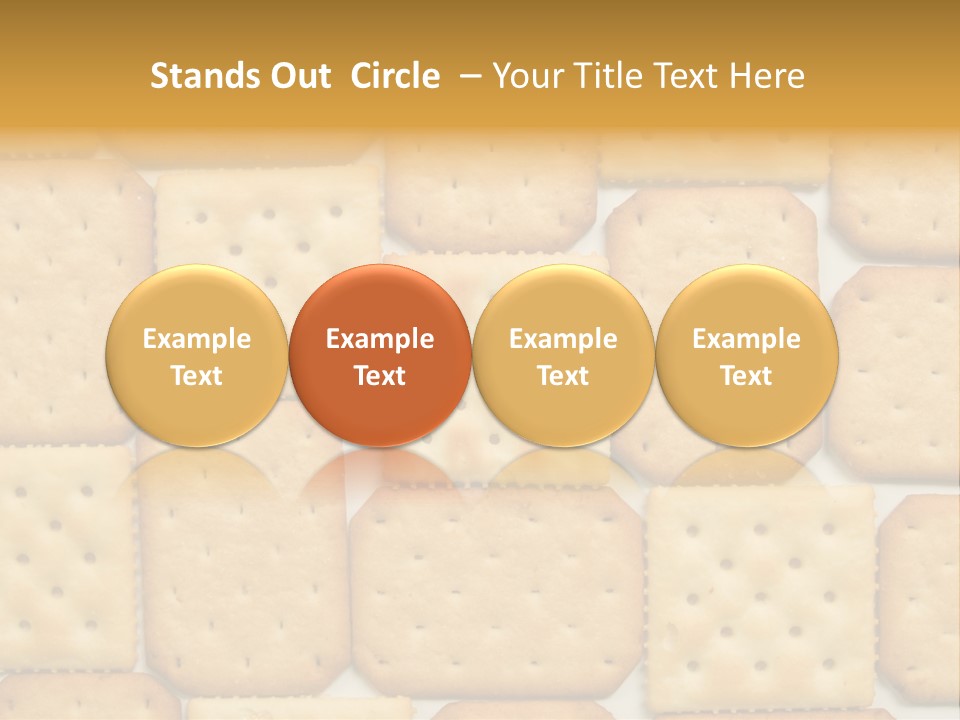 Stands Out Circle – Your Title Text Here

Example Text

Example Text

Example Text

Example Text